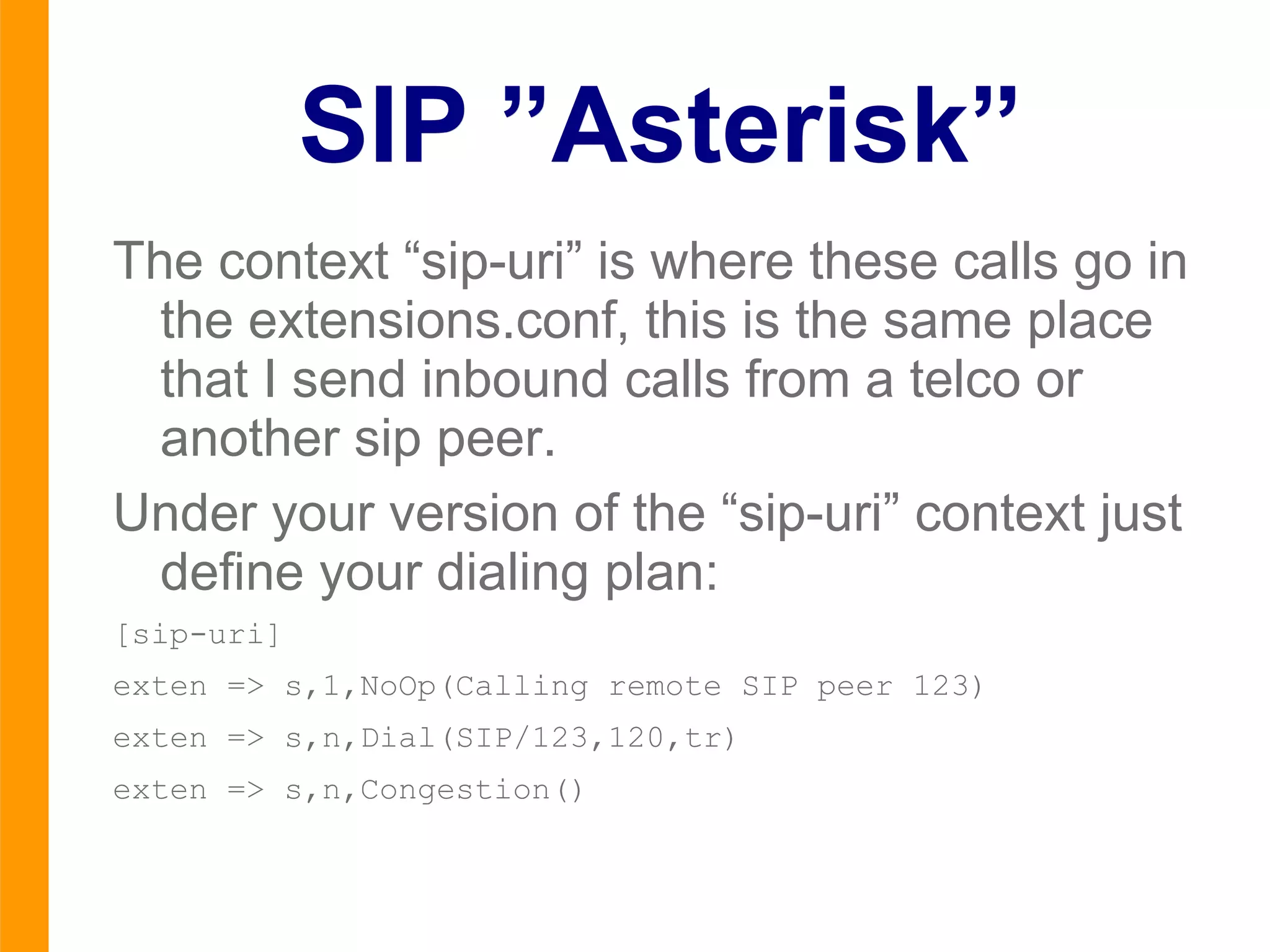 SIP ”Asterisk”

The context “sip-uri” is where these calls go in the extensions.conf, this is the same place that I send inbound calls from a telco or another sip peer.

Under your version of the “sip-uri” context just define your dialing plan:

[sip-uri]

exten => s,1,NoOp(Calling remote SIP peer 123)

exten => s,n,Dial(SIP/123,120,tr)

exten => s,n,Congestion()